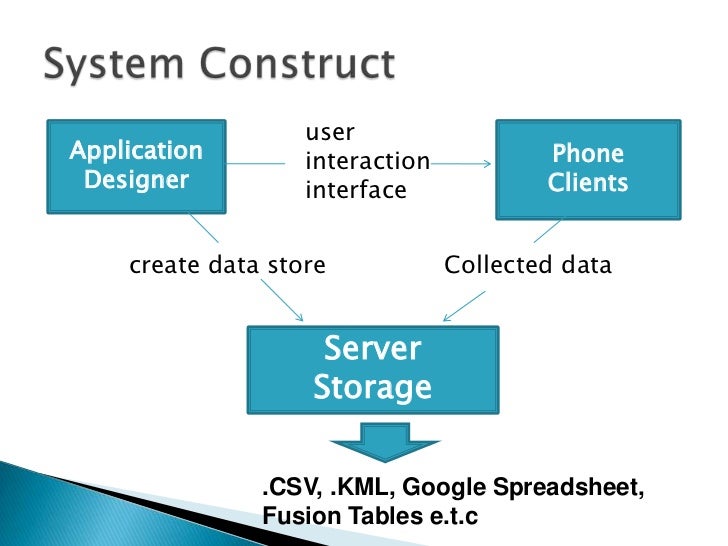 System Construct

Application Designer

user interaction interface

Phone Clients

create data store

Collected data

Server Storage

.CSV, .KML, Google Spreadsheet, Fusion Tables e.t.c